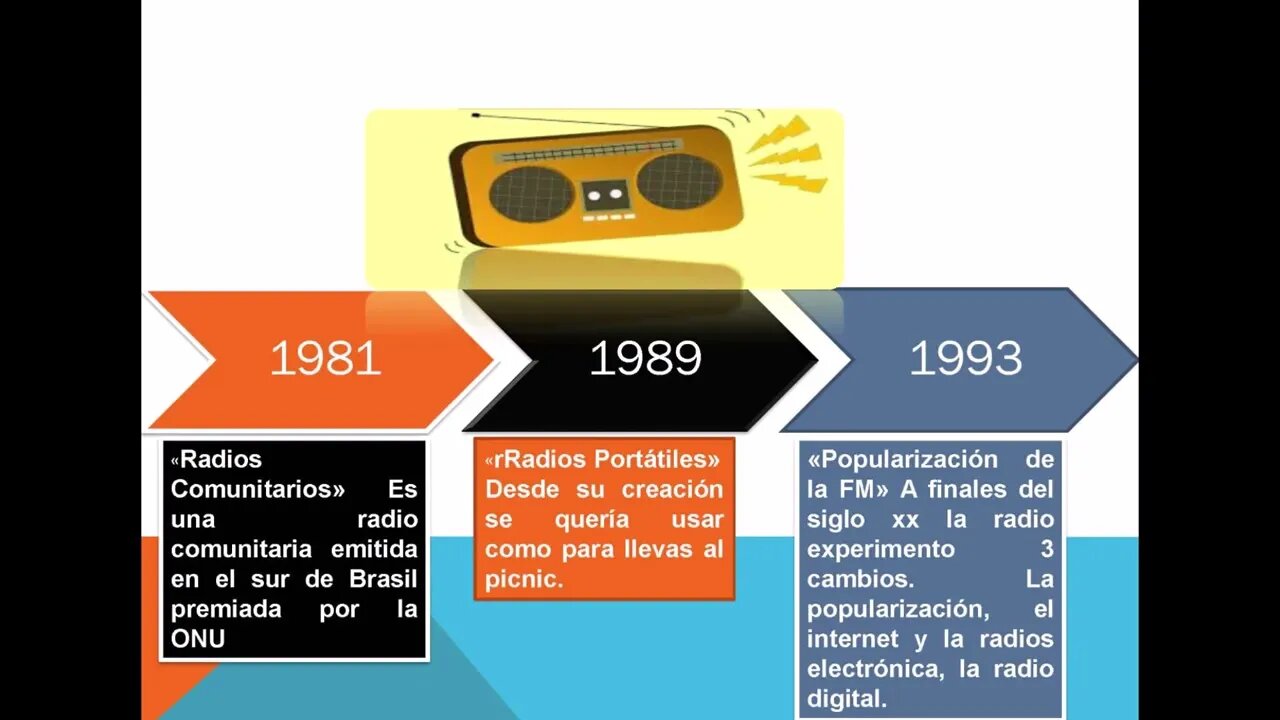 1981

1989

1993

«Radios Comunitarios» Es una radio comunitaria emitida en el sur de Brasil premiada por la ONU

«rRadios Portátiles» Desde su creación se quería usar como para llevas al picnic.

«Popularización de la FM» A finales del siglo xx la radio experimento 3 cambios. La popularización, el internet y la radios electrónica, la radio digital.